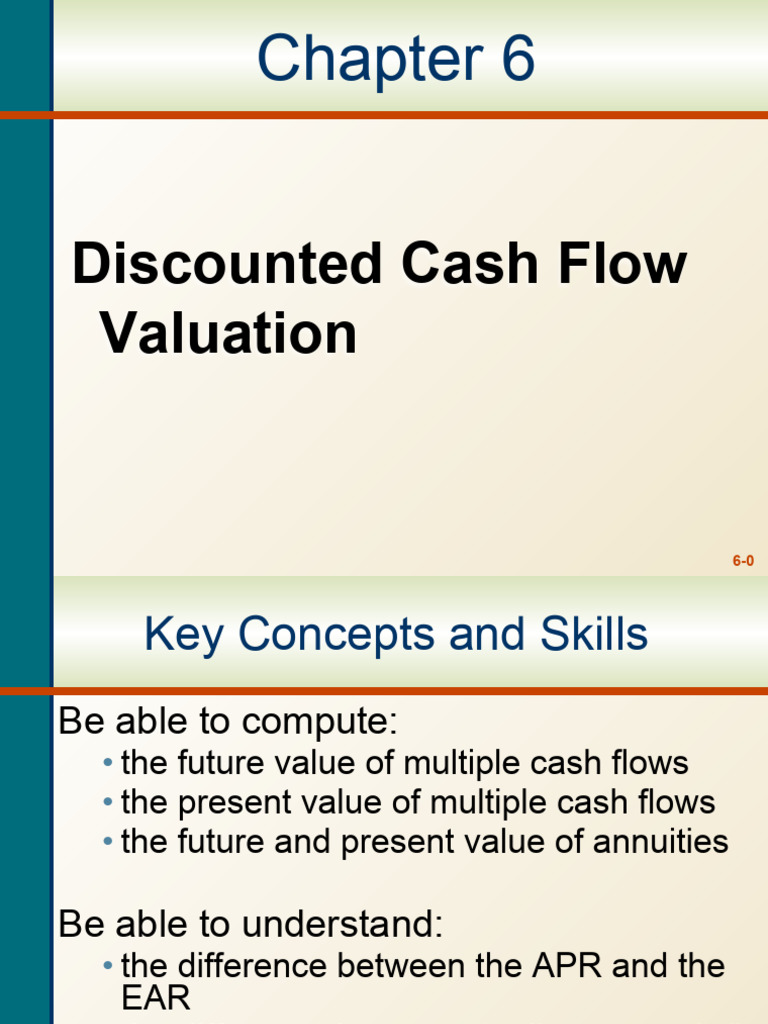 Chapter 6

Discounted Cash Flow Valuation

6-0

Key Concepts and Skills

Be able to compute:

• the future value of multiple cash flows
• the present value of multiple cash flows
• the future and present value of annuities

Be able to understand:

• the difference between the APR and the EAR